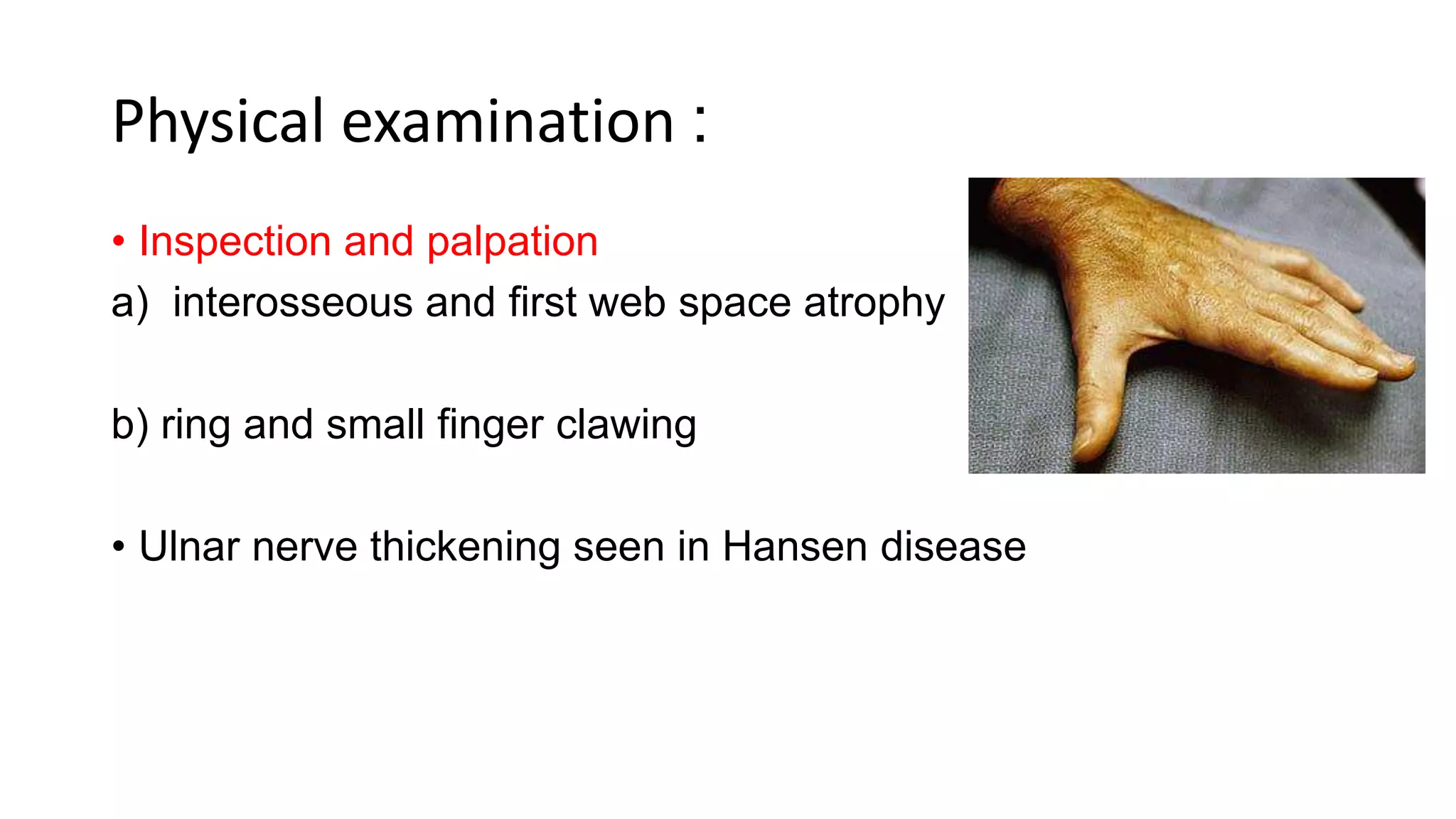 Physical examination :

• Inspection and palpation

a) interosseous and first web space atrophy

b) ring and small finger clawing

• Ulnar nerve thickening seen in Hansen disease